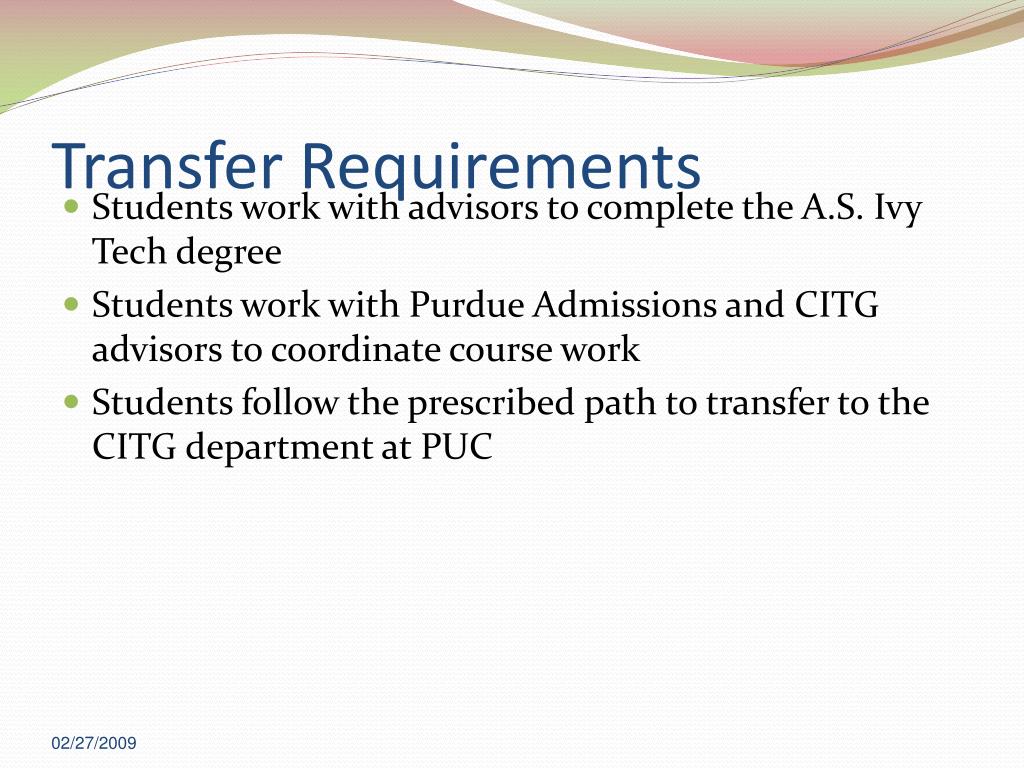 Transfer Requirements

- Students work with advisors to complete the A.S. Ivy Tech degree
- Students work with Purdue Admissions and CITG advisors to coordinate course work
- Students follow the prescribed path to transfer to the CITG department at PUC

02/27/2009